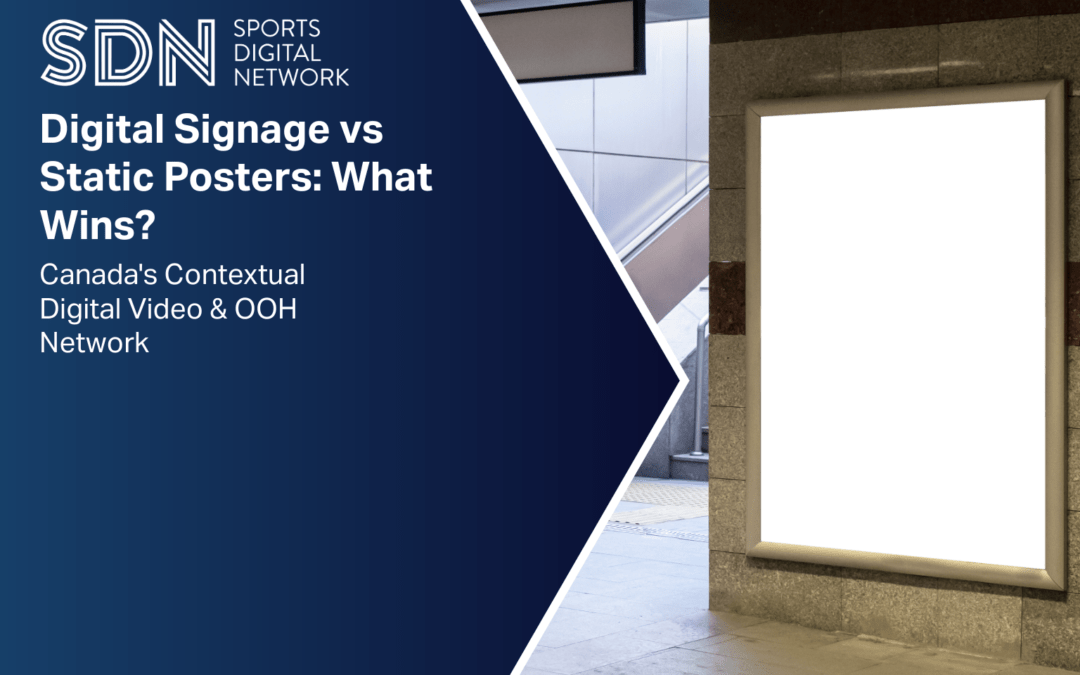 SDN SPORTS DIGITAL NETWORK

Digital Signage vs Static Posters: What Wins?

Canada's Contextual Digital Video & OOH Network